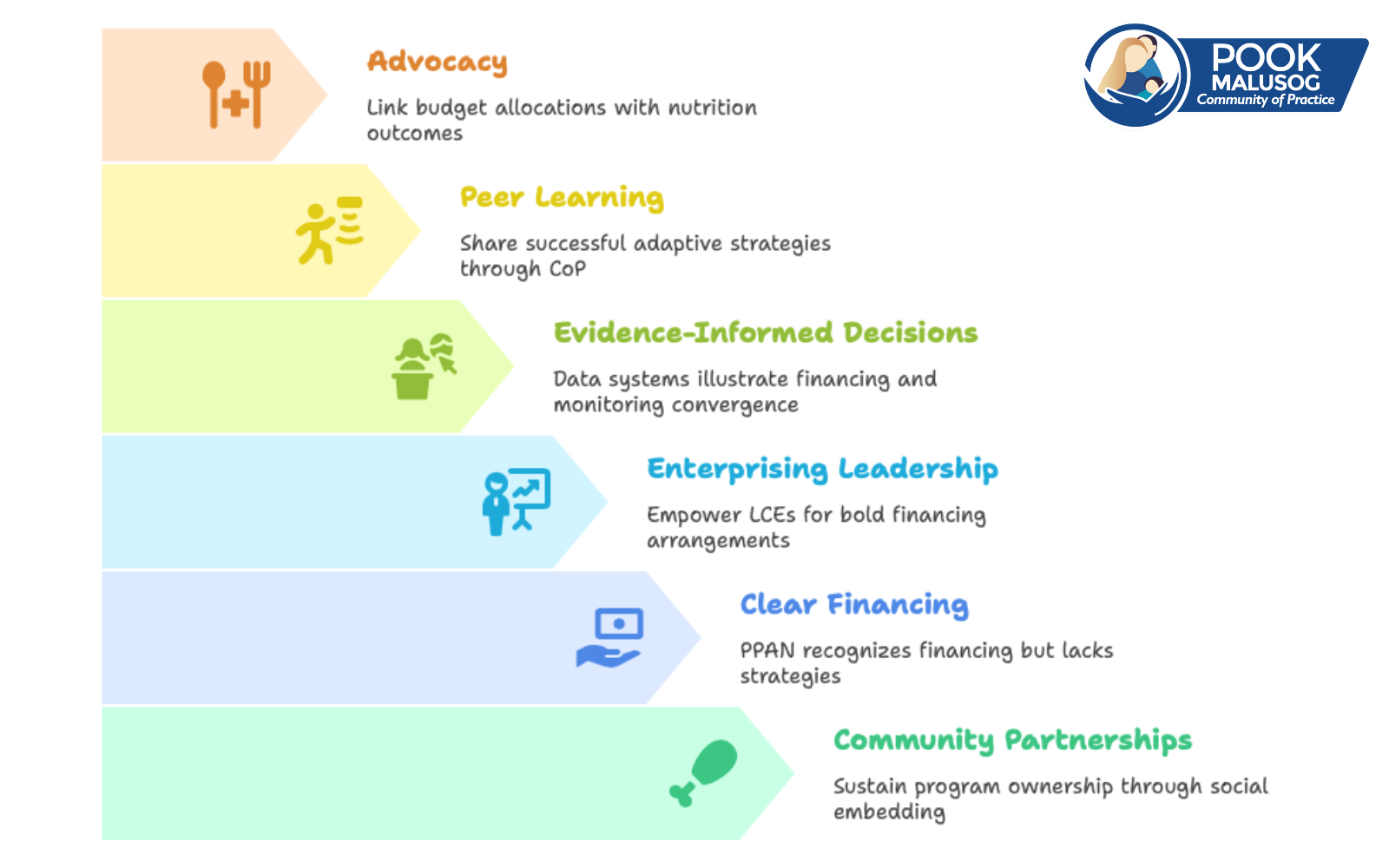 Advocacy

Link budget allocations with nutrition outcomes

Peer Learning

Share successful adaptive strategies through CoP

Evidence-Informed Decisions

Data systems illustrate financing and monitoring convergence

Enterprising Leadership

Empower LCEs for bold financing arrangements

Clear Financing

PPAN recognizes financing but lacks strategies

Community Partnerships

Sustain program ownership through social embedding

POOK MALUSOG Community of Practice